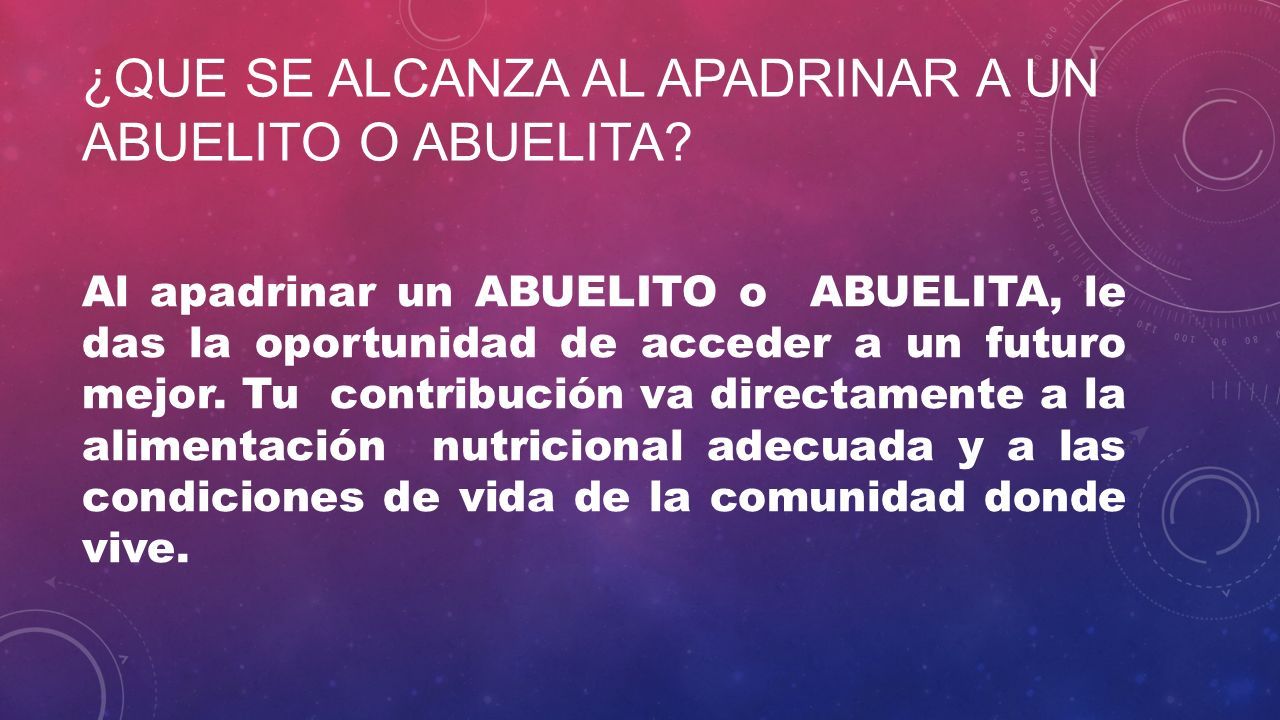 ¿QUE SE ALCANZA AL APADRINAR A UN ABUELITO O ABUELITA?

Al apadrinar un ABUELITO o ABUELITA, le das la oportunidad de acceder a un futuro mejor. Tu contribución va directamente a la alimentación nutricional adecuada y a las condiciones de vida de la comunidad donde vive.